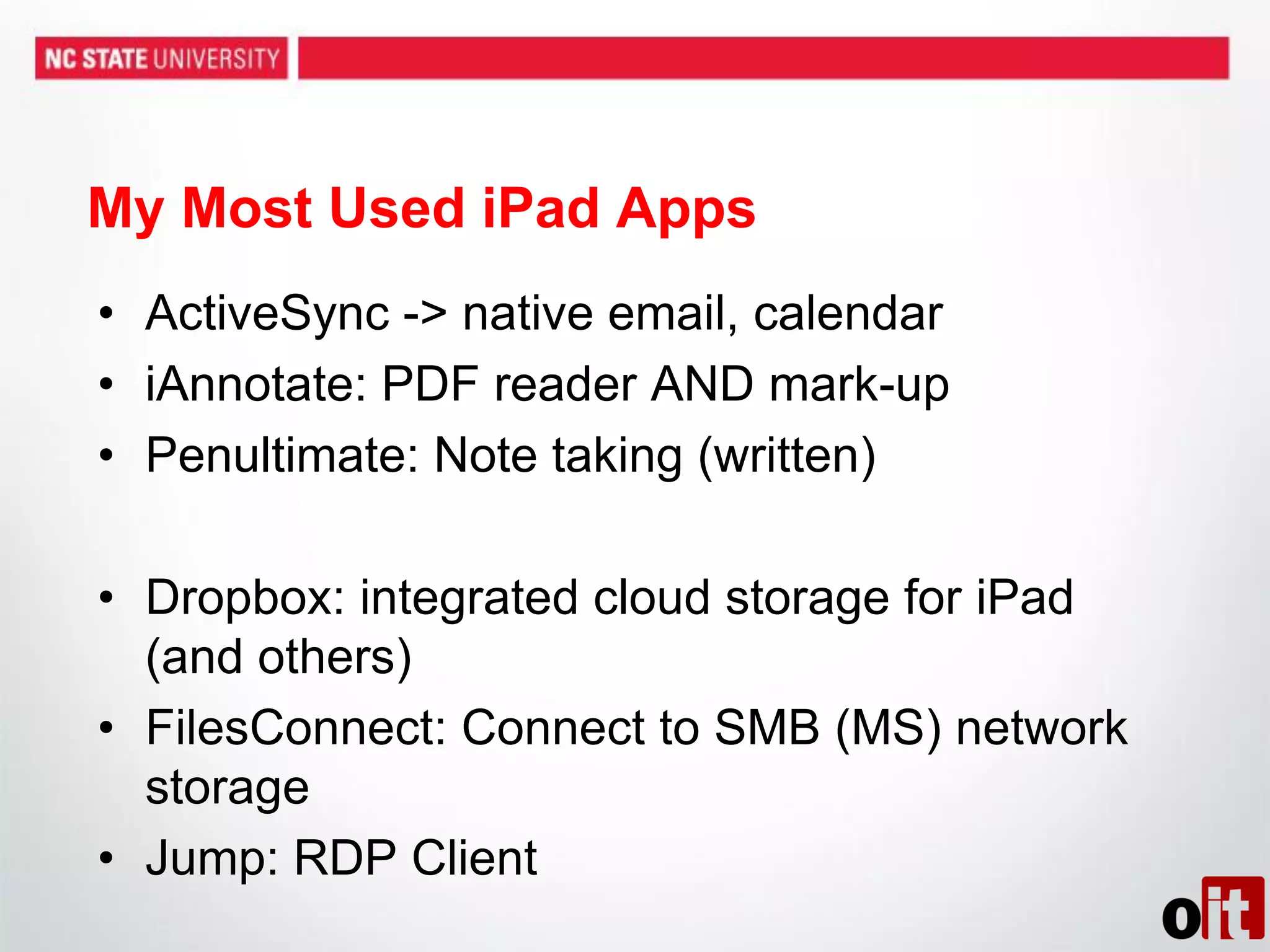 NC STATE UNIVERSITY

My Most Used iPad Apps

• ActiveSync -> native email, calendar
• iAnnotate: PDF reader AND mark-up
• Penultimate: Note taking (written)

• Dropbox: integrated cloud storage for iPad (and others)
• FilesConnect: Connect to SMB (MS) network storage
• Jump: RDP Client

oit